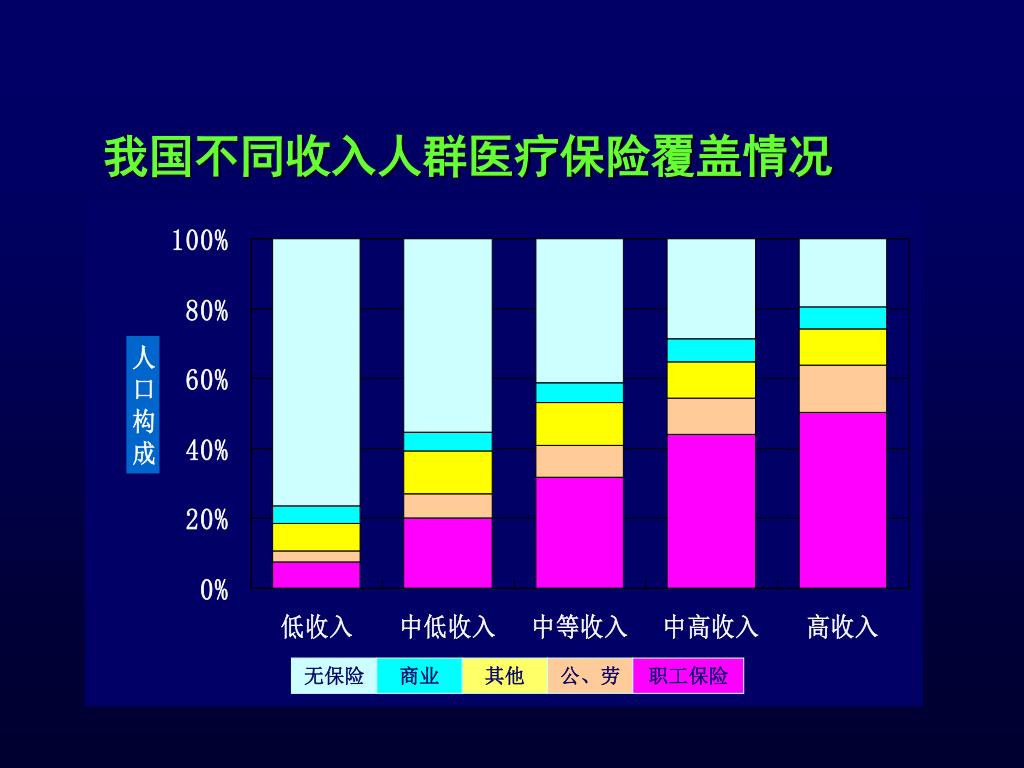 我国不同收入人群医疗保险覆盖情况

人口构成

100%
80%
60%
40%
20%
0%

低收入 中低收入 中等收入 中高收入 高收入

无保险 商业 其他 公、劳 职工保险